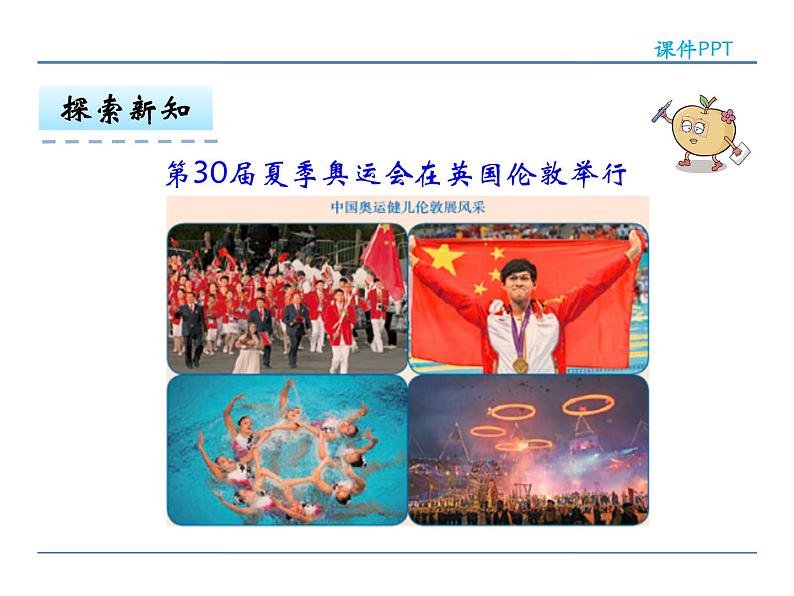 课件PPT

探索新知

第30届夏季奥运会在英国伦敦举行

中国奥运健儿伦敦展风采